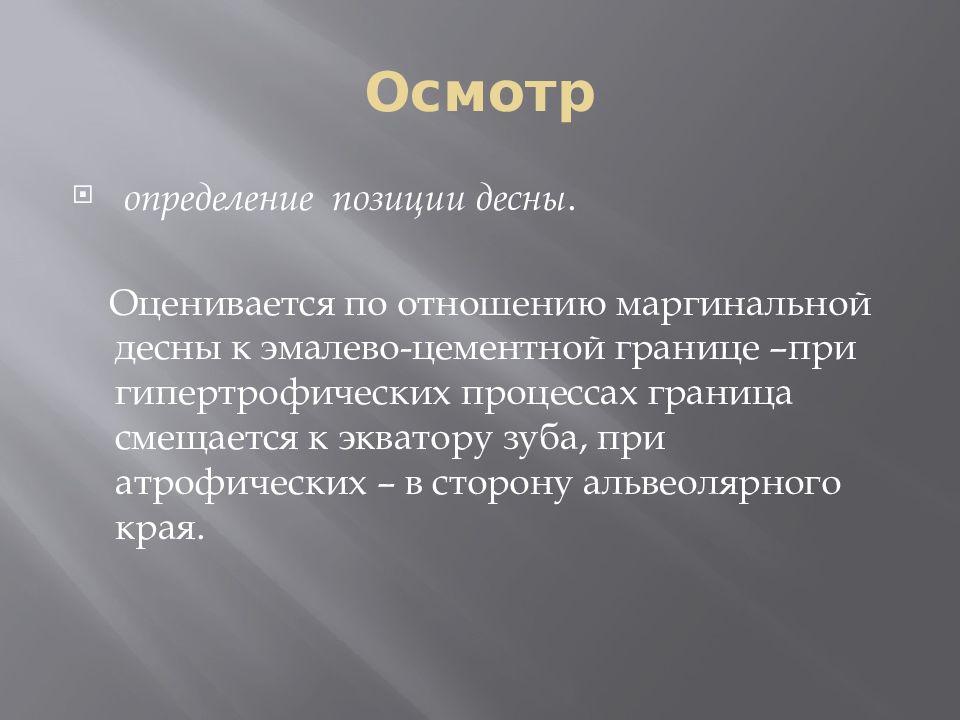 Осмотр

определение позиции десны.

Оценивается по отношению маргинальной десны к эмалево-цементной границе –при гипертрофических процессах граница смещается к экватору зуба, при атрофических – в сторону альвеолярного края.